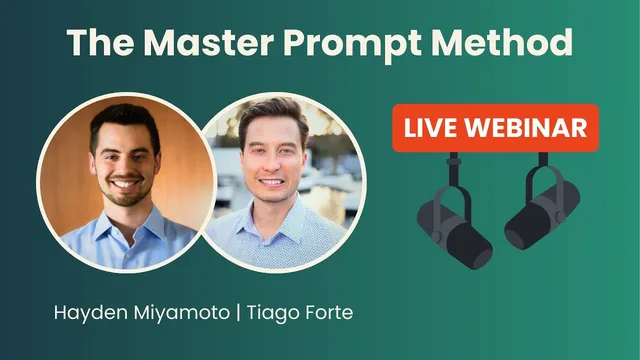 The Master Prompt Method

LIVE WEBINAR

Hayden Miyamoto | Tiago Forte